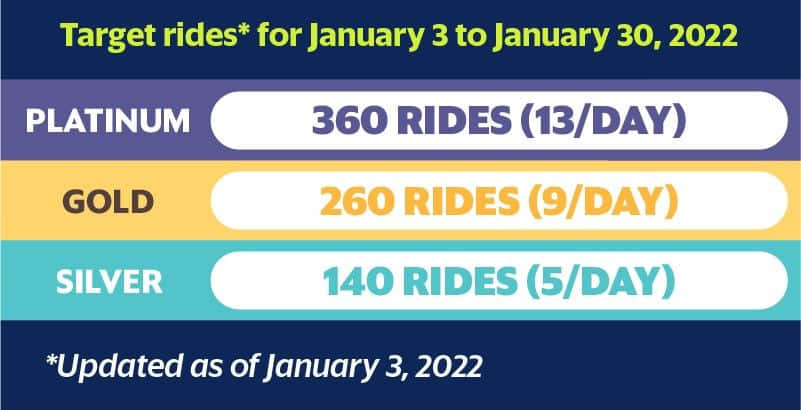 Target rides* for January 3 to January 30, 2022

| PLATINUM | 360 RIDES (13/DAY) |
|---|---|
| GOLD | 260 RIDES (9/DAY) |
| SILVER | 140 RIDES (5/DAY) |

*Updated as of January 3, 2022